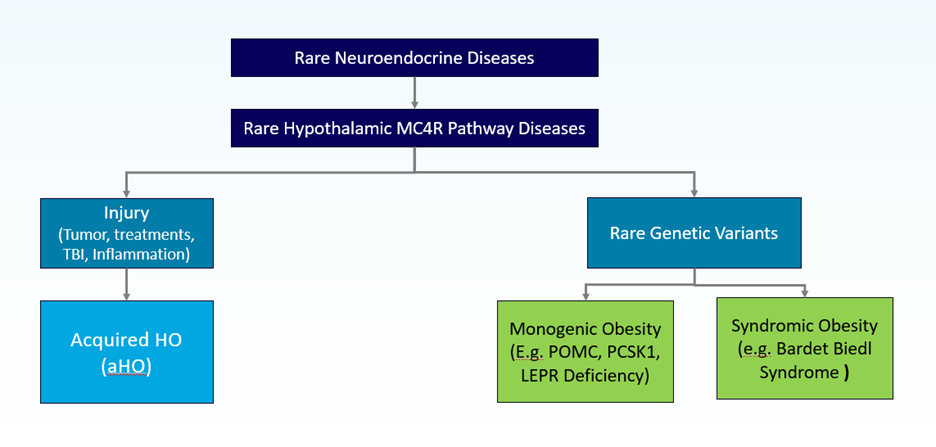 Rare Neuroendocrine Diseases

Rare Hypothalamic MC4R Pathway Diseases

Injury
(Tumor, treatments, TBI, Inflammation)

Acquired HO
(aHO)

Rare Genetic Variants

Monogenic Obesity
(E.g. POMC, PCSK1, LEPR Deficiency)

Syndromic Obesity
(e.g. Bardet Biedl Syndrome )